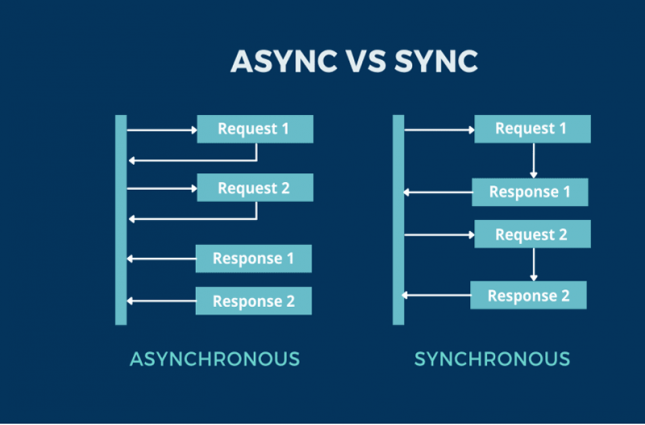 ASYNC VS SYNC

Request 1

Request 2

Response 1

Response 2

ASYNCHRONOUS

Request 1

Response 1

Request 2

Response 2

SYNCHRONOUS